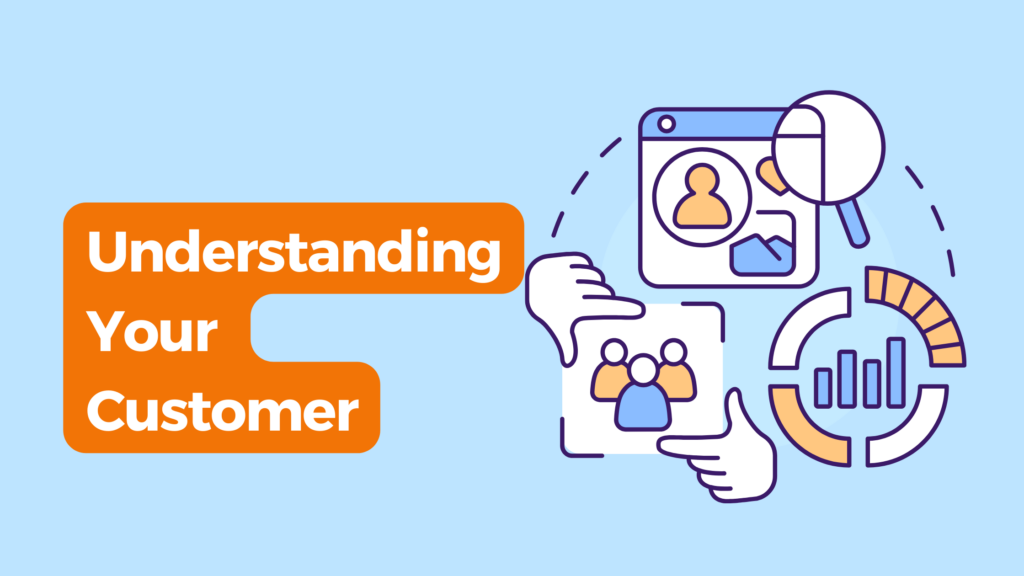 Understanding Your Customer